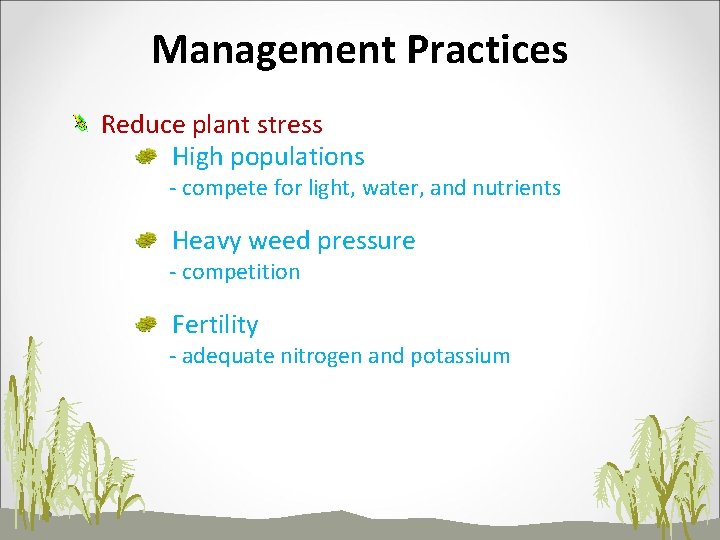 Management Practices

Reduce plant stress

High populations
- compete for light, water, and nutrients

Heavy weed pressure
- competition

Fertility
- adequate nitrogen and potassium